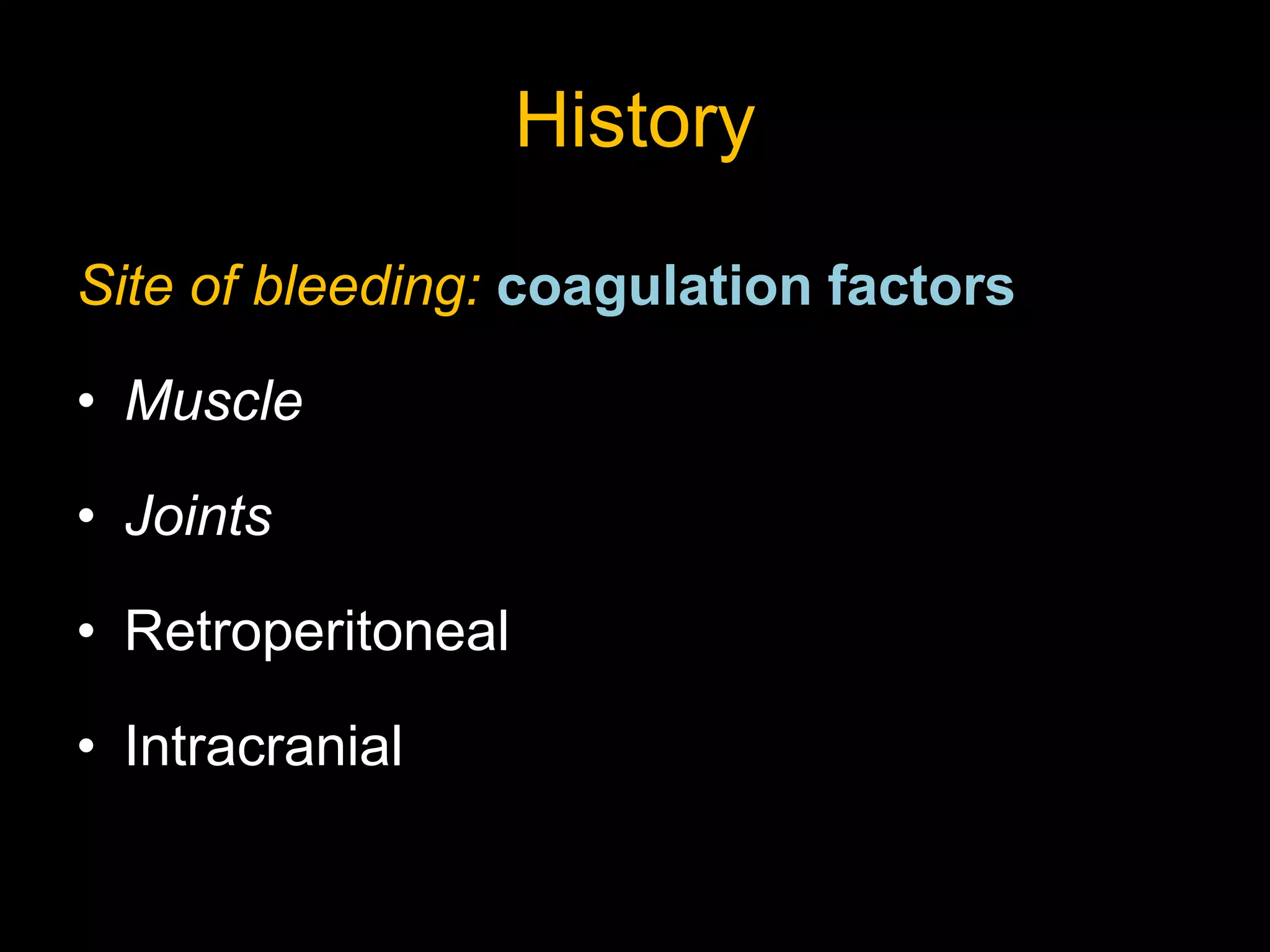 History

Site of bleeding: coagulation factors

• Muscle

• Joints

• Retroperitoneal

• Intracranial